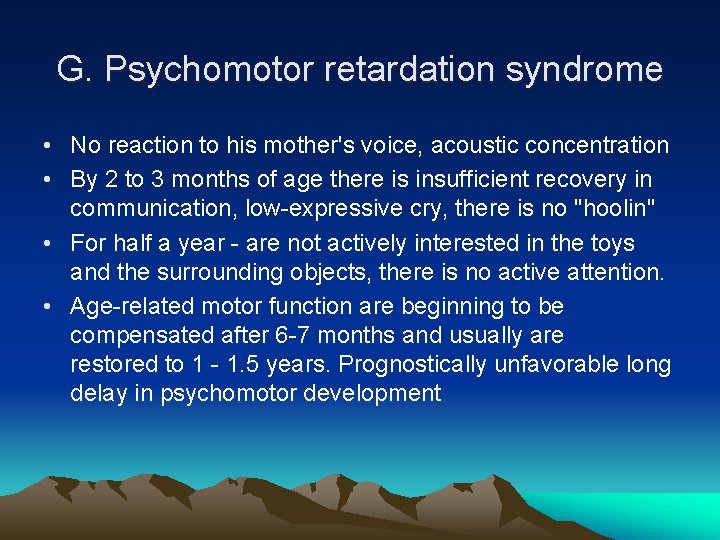 G. Psychomotor retardation syndrome

• No reaction to his mother's voice, acoustic concentration
• By 2 to 3 months of age there is insufficient recovery in communication, low-expressive cry, there is no "hoolin"
• For half a year - are not actively interested in the toys and the surrounding objects, there is no active attention.
• Age-related motor function are beginning to be compensated after 6-7 months and usually are restored to 1 - 1.5 years. Prognostically unfavorable long delay in psychomotor development